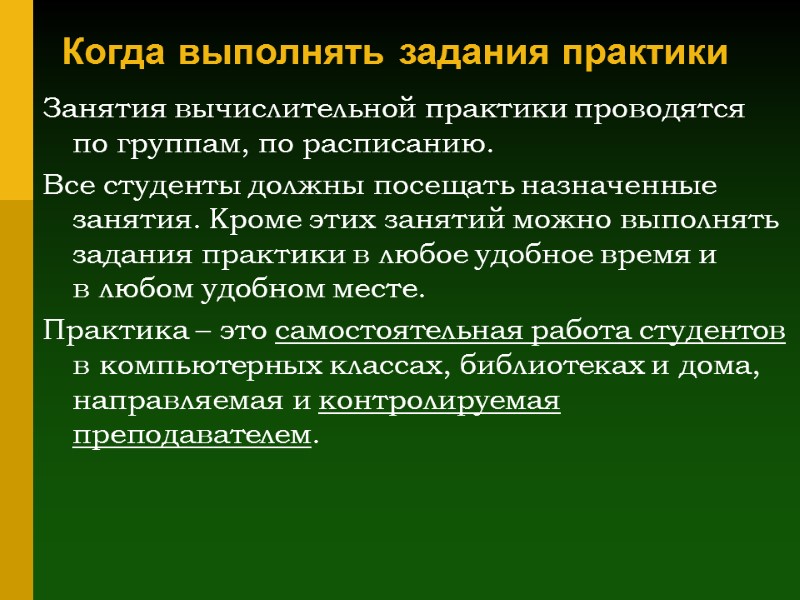 Когда выполнять задания практики

Занятия вычислительной практики проводятся по группам, по расписанию.

Все студенты должны посещать назначенные занятия. Кроме этих занятий можно выполнять задания практики в любое удобное время и в любом удобном месте.

Практика – это самостоятельная работа студентов в компьютерных классах, библиотеках и дома, направляемая и контролируемая преподавателем.